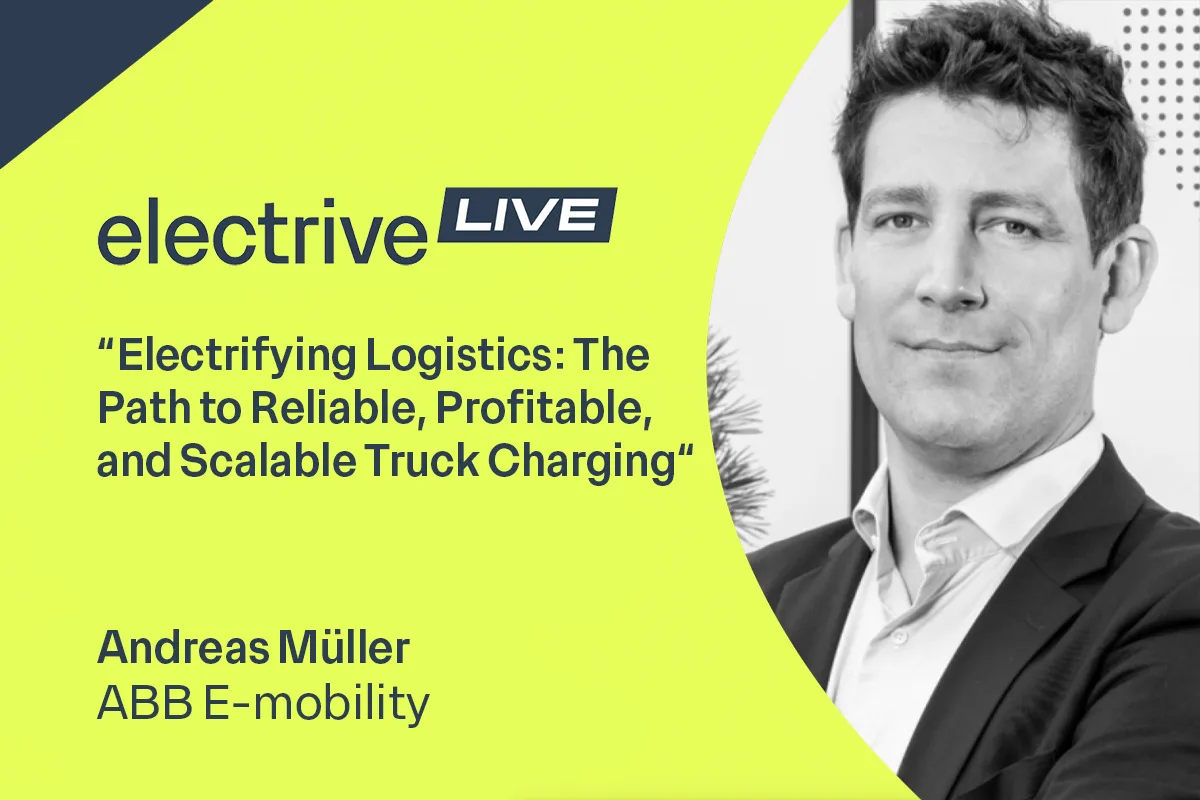 electrive LIVE

“Electrifying Logistics: The Path to Reliable, Profitable, and Scalable Truck Charging“

Andreas Müller
ABB E-mobility